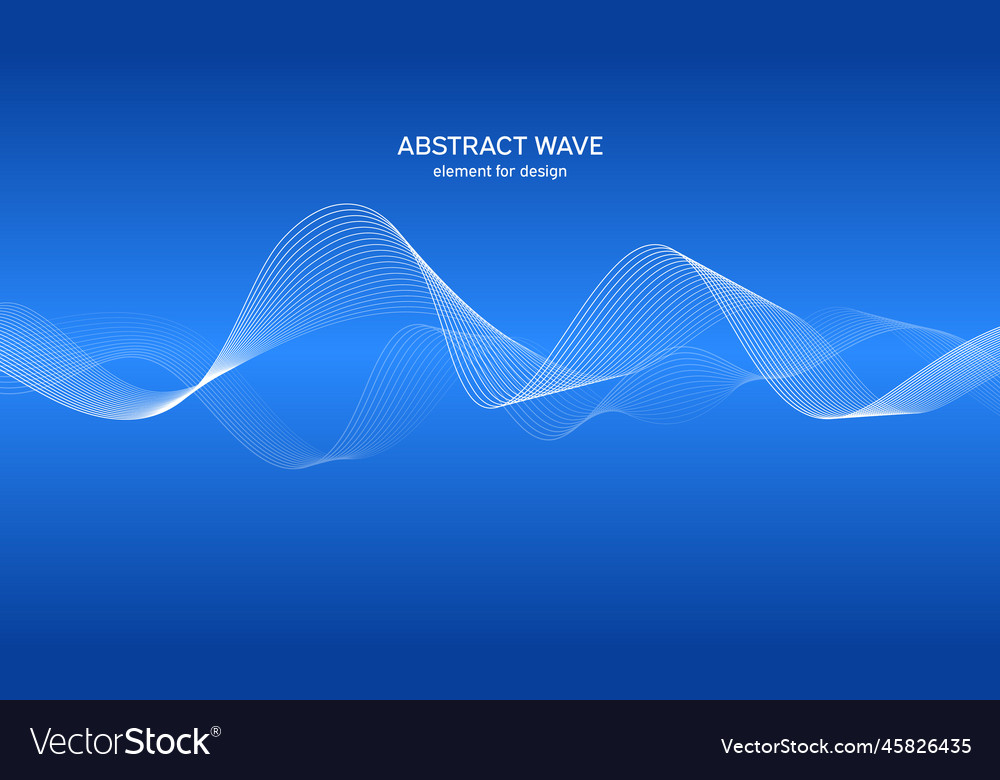 ABSTRACT WAVE
element for design

VectorStock®

VectorStock.com/45826435